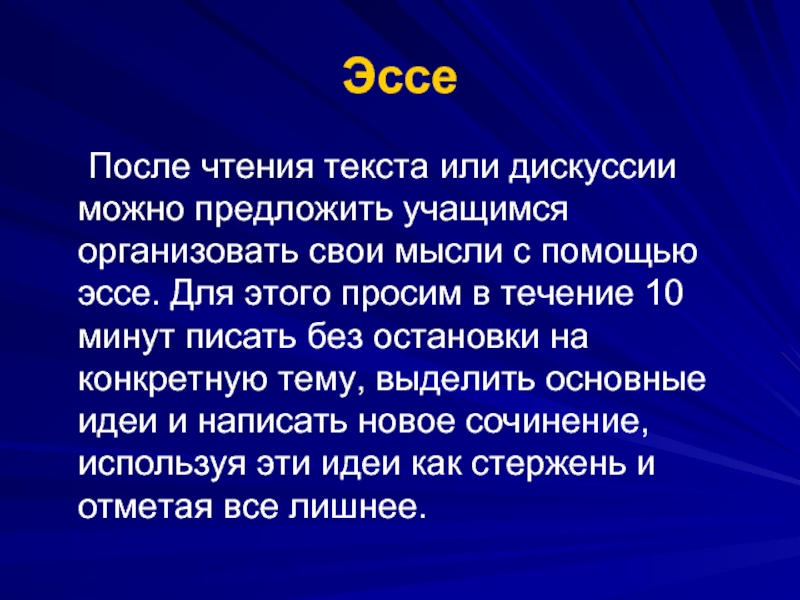 Эссе

После чтения текста или дискуссии можно предложить учащимся организовать свои мысли с помощью эссе. Для этого просим в течение 10 минут писать без остановки на конкретную тему, выделить основные идеи и написать новое сочинение, используя эти идеи как стержень и отметая все лишнее.